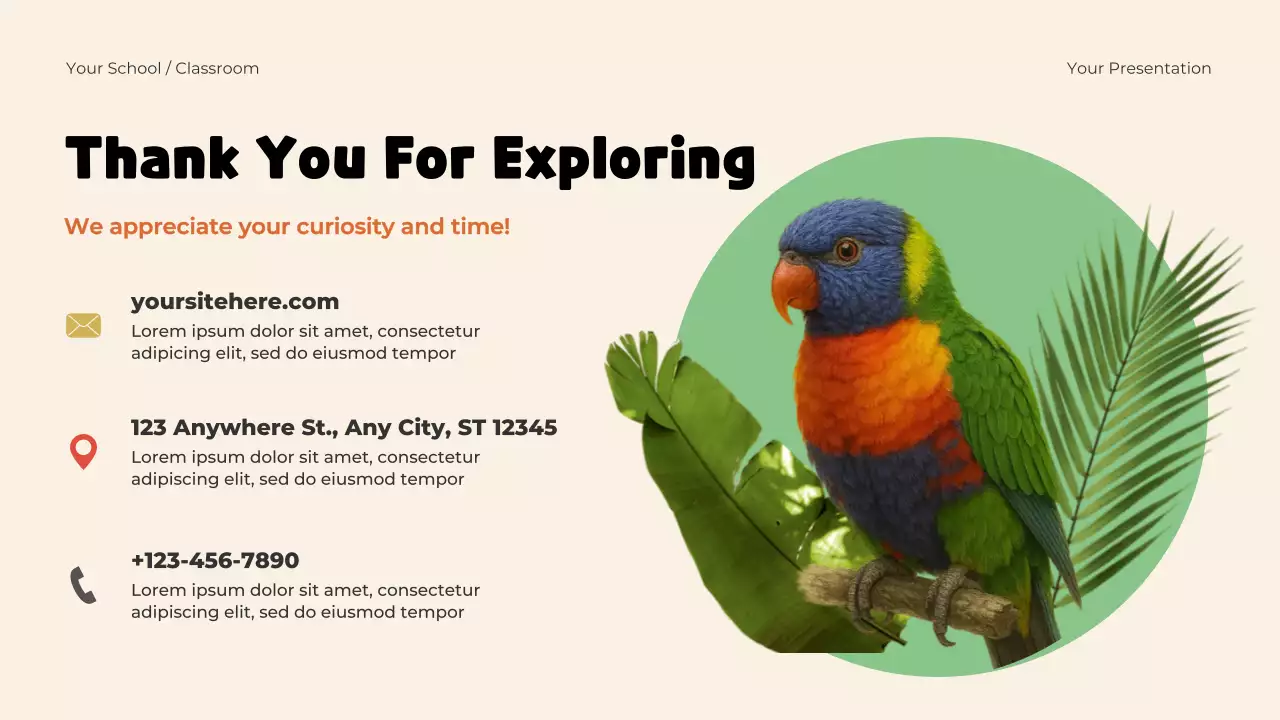 Your School / Classroom

Your Presentation

Thank You For Exploring

We appreciate your curiosity and time!

yoursitehere.com
Lorem ipsum dolor sit amet, consectetur adipicing elit, sed do eiusmod tempor

123 Anywhere St., Any City, ST 12345
Lorem ipsum dolor sit amet, consectetur adipiscing elit, sed do eiusmod tempor

+123-456-7890
Lorem ipsum dolor sit amet, consectetur adipiscing elit, sed do eiusmod tempor